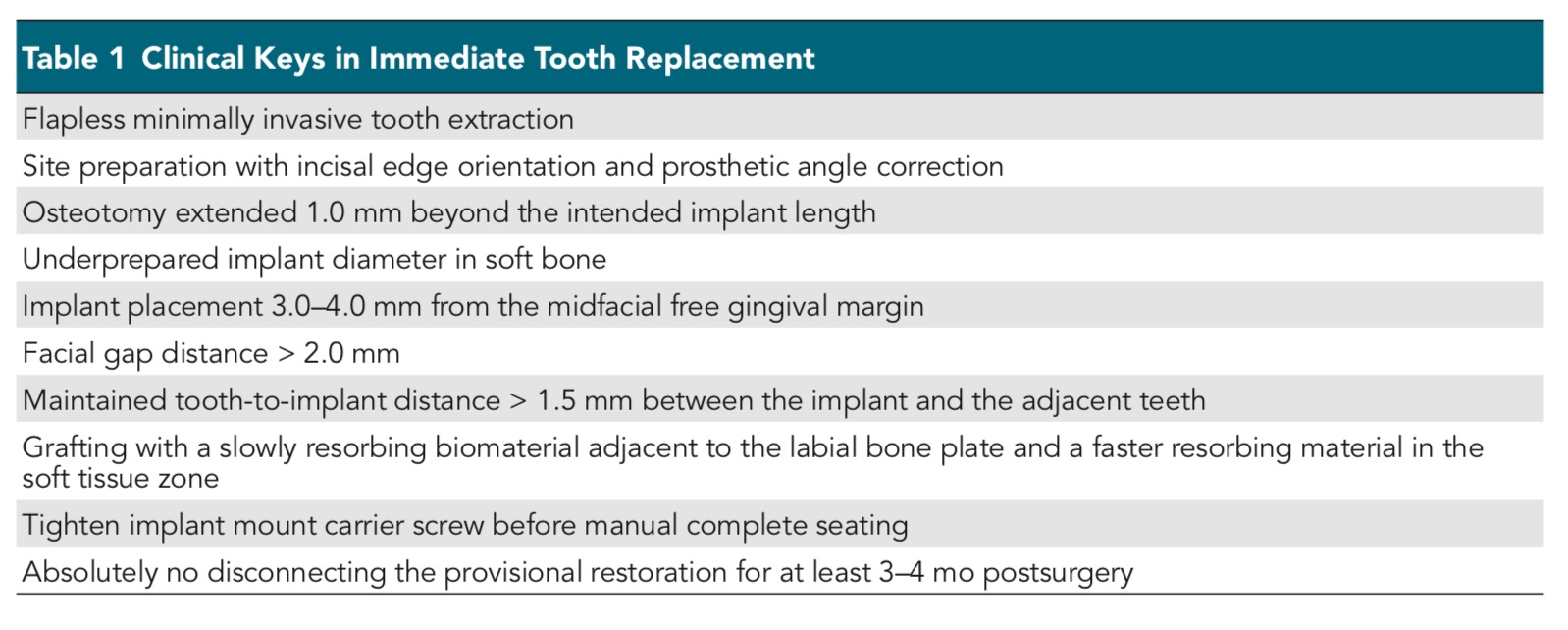 | Table 1 Clinical Keys in Immediate Tooth Replacement |
|---|
| Flapless minimally invasive tooth extraction |
| Site preparation with incisal edge orientation and prosthetic angle correction |
| Osteotomy extended 1.0 mm beyond the intended implant length |
| Underprepared implant diameter in soft bone |
| Implant placement 3.0–4.0 mm from the midfacial free gingival margin |
| Facial gap distance > 2.0 mm |
| Maintained tooth-to-implant distance > 1.5 mm between the implant and the adjacent teeth |
| Grafting with a slowly resorbing biomaterial adjacent to the labial bone plate and a faster resorbing material in the soft tissue zone |
| Tighten implant mount carrier screw before manual complete seating |
| Absolutely no disconnecting the provisional restoration for at least 3–4 mo postsurgery |